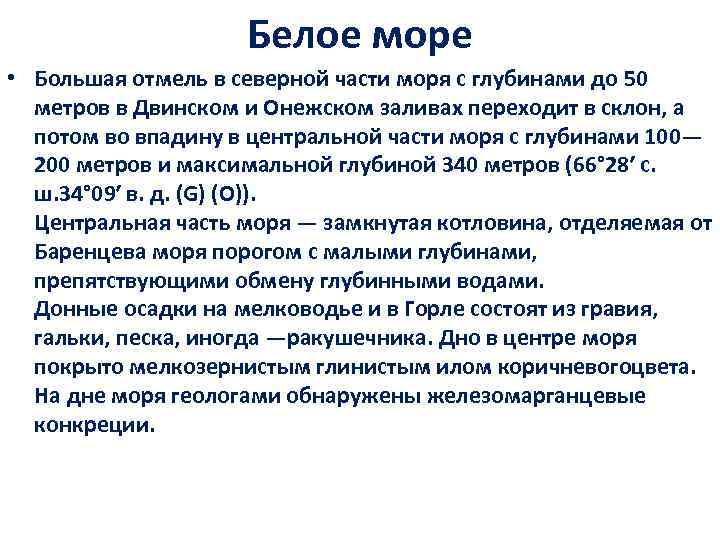 Белое море

• Большая отмель в северной части моря с глубинами до 50 метров в Двинском и Онежском заливах переходит в склон, а потом во впадину в центральной части моря с глубинами 100—200 метров и максимальной глубиной 340 метров (66°28′ с. ш.34°09′ в. д. (G) (O)).
Центральная часть моря — замкнутая котловина, отделяемая от Баренцева моря порогом с малыми глубинами, препятствующими обмену глубинными водами.
Донные осадки на мелководье и в Горле состоят из гравия, гальки, песка, иногда —ракушечника. Дно в центре моря покрыто мелкозернистым глинистым илом коричневогоцвета.
На дне моря геологами обнаружены железомарганцевые конкреции.